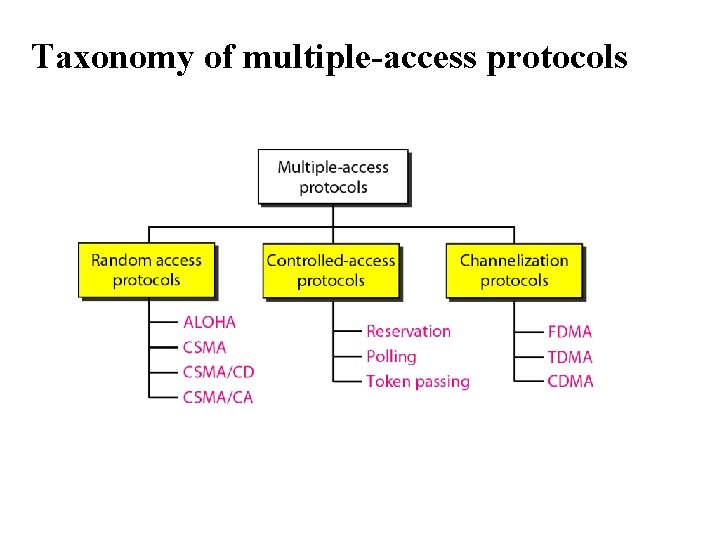 Taxonomy of multiple-access protocols

Multiple-access protocols

Random access protocols

ALOHA
CSMA
CSMA/CD
CSMA/CA

Controlled-access protocols

Reservation
Polling
Token passing

Channelization protocols

FDMA
TDMA
CDMA